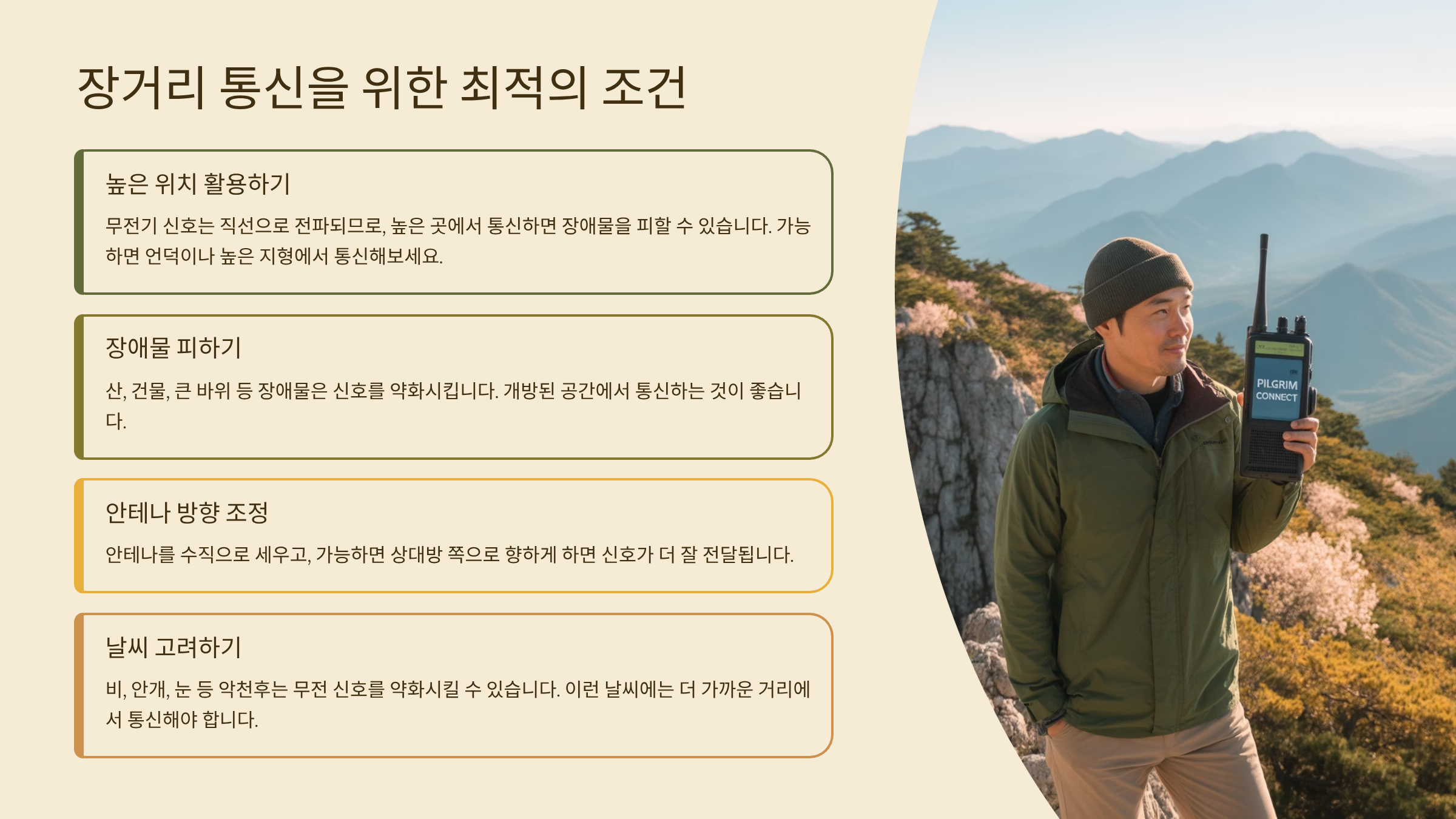 장거리 통신을 위한 최적의 조건

높은 위치 활용하기

무전기 신호는 직선으로 전파되므로, 높은 곳에서 통신하면 장애물을 피할 수 있습니다. 가능하면 언덕이나 높은 지형에서 통신해보세요.

장애물 피하기

산, 건물, 큰 바위 등 장애물은 신호를 약화시킵니다. 개방된 공간에서 통신하는 것이 좋습니다.

안테나 방향 조정

안테나를 수직으로 세우고, 가능하면 상대방 쪽으로 향하게 하면 신호가 더 잘 전달됩니다.

날씨 고려하기

비, 안개, 눈 등 악천후는 무전 신호를 약화시킬 수 있습니다. 이런 날씨에는 더 가까운 거리에서 통신해야 합니다.

PILGRIM CONNECT